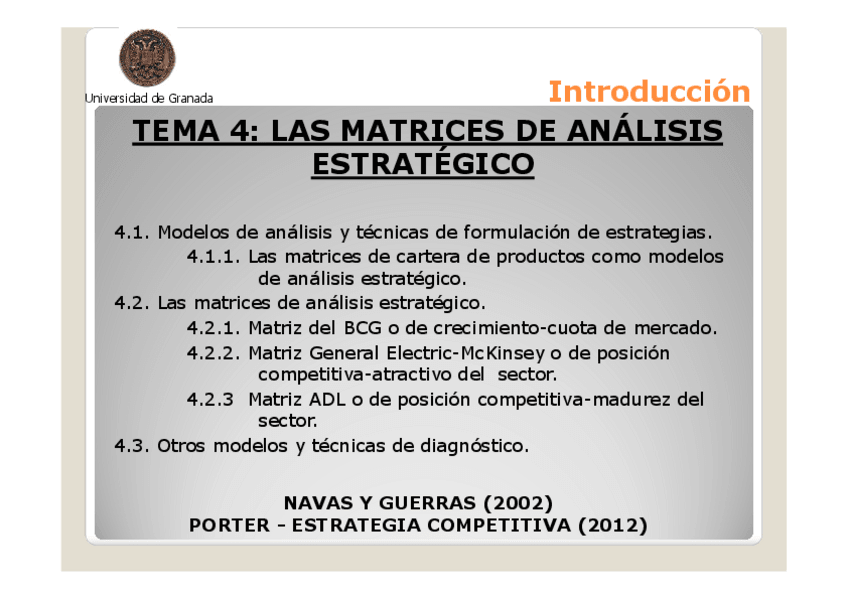 Universidad de Granada

Introducción

TEMA 4: LAS MATRICES DE ANÁLISIS ESTRATÉGICO

4.1. Modelos de análisis y técnicas de formulación de estrategias.
4.1.1. Las matrices de cartera de productos como modelos de análisis estratégico.
4.2. Las matrices de análisis estratégico.
4.2.1. Matriz del BCG o de crecimiento-cuota de mercado.
4.2.2. Matriz General Electric-McKinsey o de posición competitiva-atractivo del sector.
4.2.3 Matriz ADL o de posición competitiva-madurez del sector.
4.3. Otros modelos y técnicas de diagnóstico.

NAVAS Y GUERRAS (2002)
PORTER - ESTRATEGIA COMPETITIVA (2012)